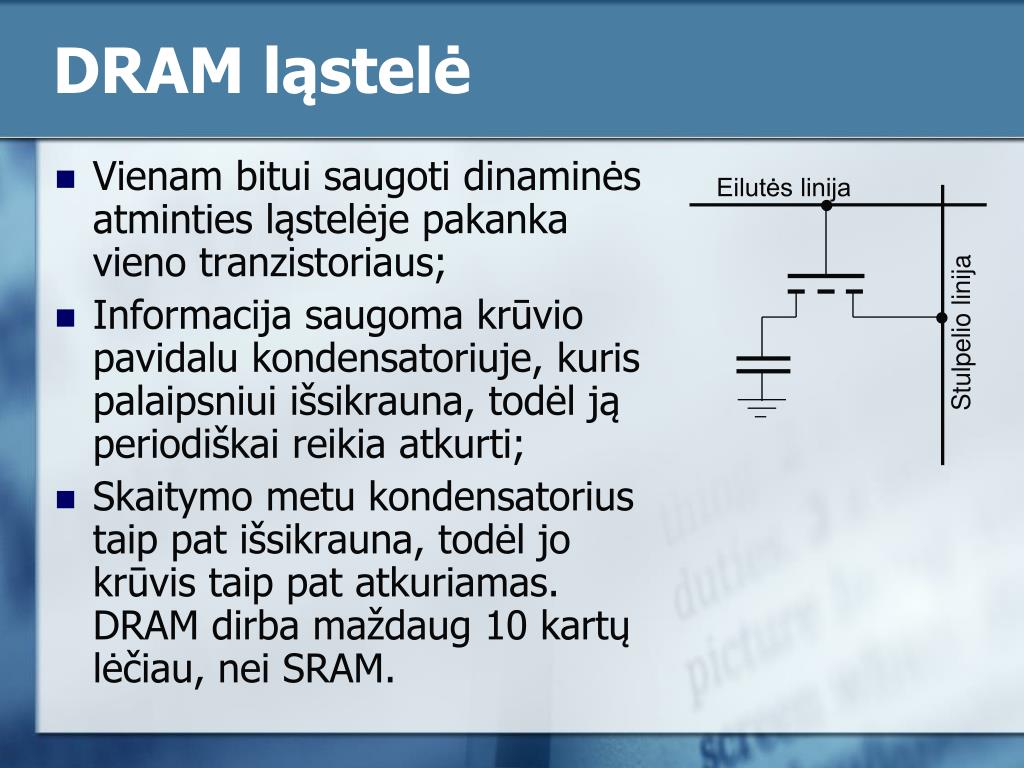 DRAM ląstelė

- Vienam bitui saugoti dinaminės atminties ląstelėje pakanka vieno tranzistoriaus;
- Informacija saugoma krūvio pavidalu kondensatoriuje, kuris palaipsniui išsikrauna, todėl ją periodiškai reikia atkurti;
- Skaitymo metu kondensatorius taip pat išsikrauna, todėl jo krūvis taip pat atkuriamas. DRAM dirba maždaug 10 kartų lėčiau, nei SRAM.

Eilutės linija

Stulpelio linija